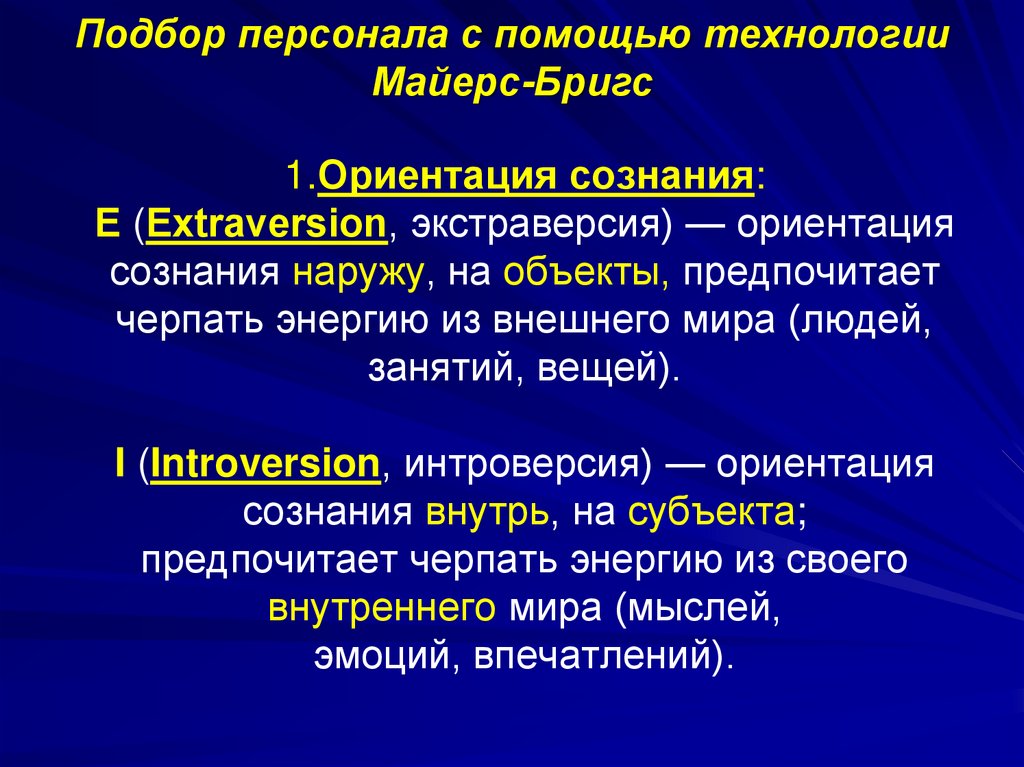 Подбор персонала с помощью технологии Майерс-Бригс

1.Ориентация сознания:
E (Extraversion, экстраверсия) — ориентация сознания наружу, на объекты, предпочитает черпать энергию из внешнего мира (людей, занятий, вещей).

I (Introversion, интроверсия) — ориентация сознания внутрь, на субъекта; предпочитает черпать энергию из своего внутреннего мира (мыслей, эмоций, впечатлений).